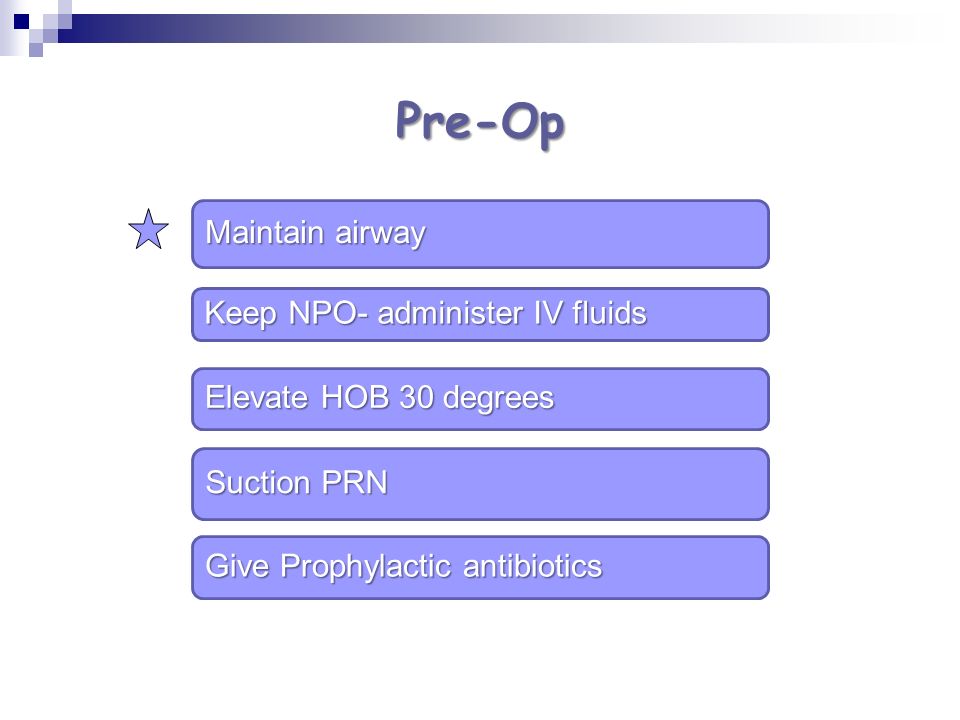 Pre-Op

Maintain airway

Keep NPO- administer IV fluids

Elevate HOB 30 degrees

Suction PRN

Give Prophylactic antibiotics